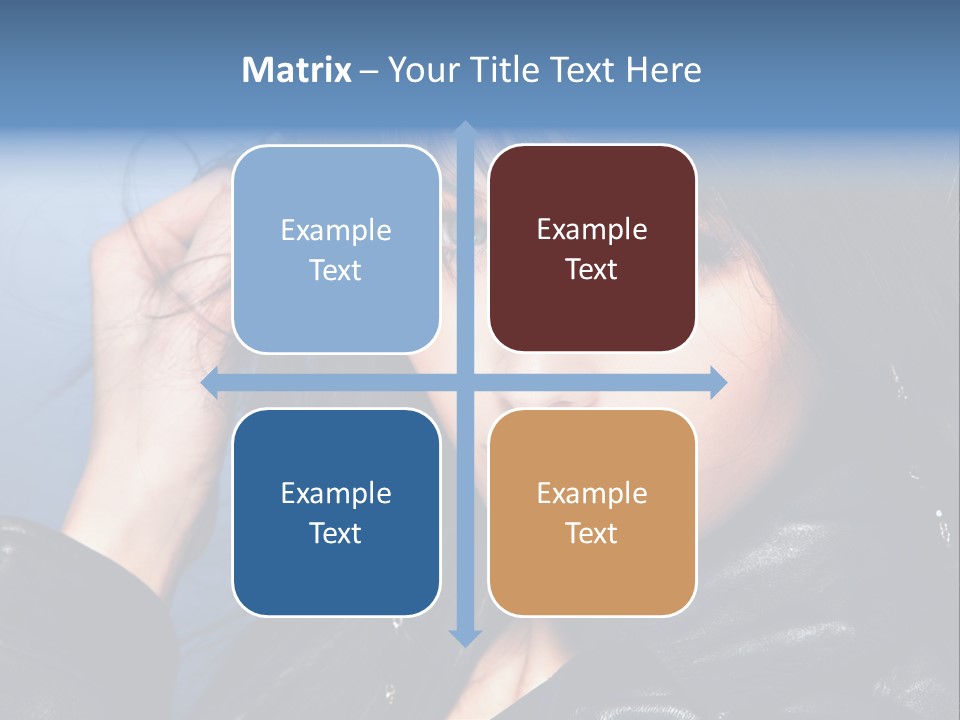 Matrix – Your Title Text Here

Example Text

Example Text

Example Text

Example Text